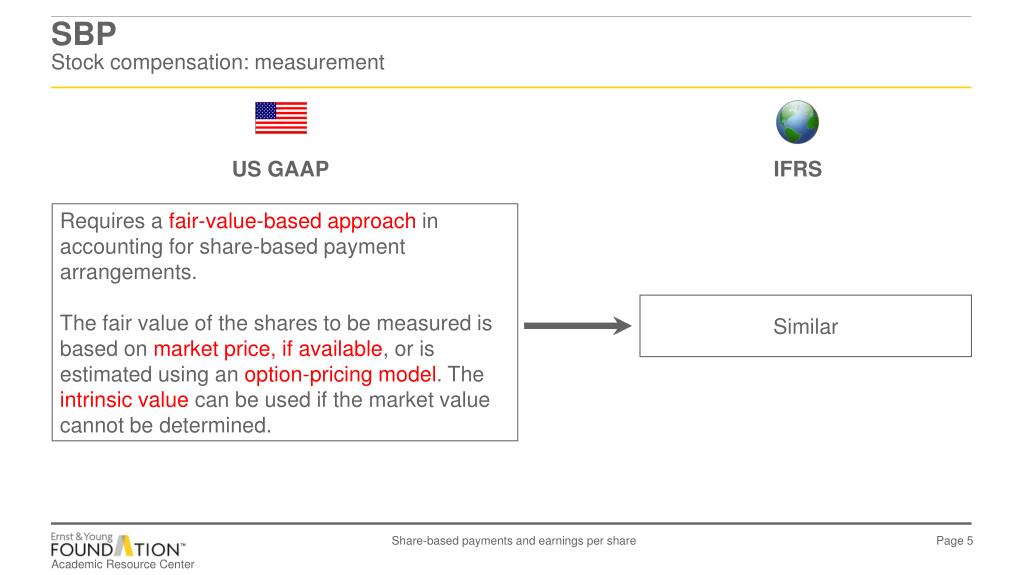 SBP
Stock compensation: measurement

US GAAP

IFRS

Requires a fair-value-based approach in accounting for share-based payment arrangements.

The fair value of the shares to be measured is based on market price, if available, or is estimated using an option-pricing model. The intrinsic value can be used if the market value cannot be determined.

Similar

Ernst & Young FOUNDATION™ Academic Resource Center

Share-based payments and earnings per share

Page 5